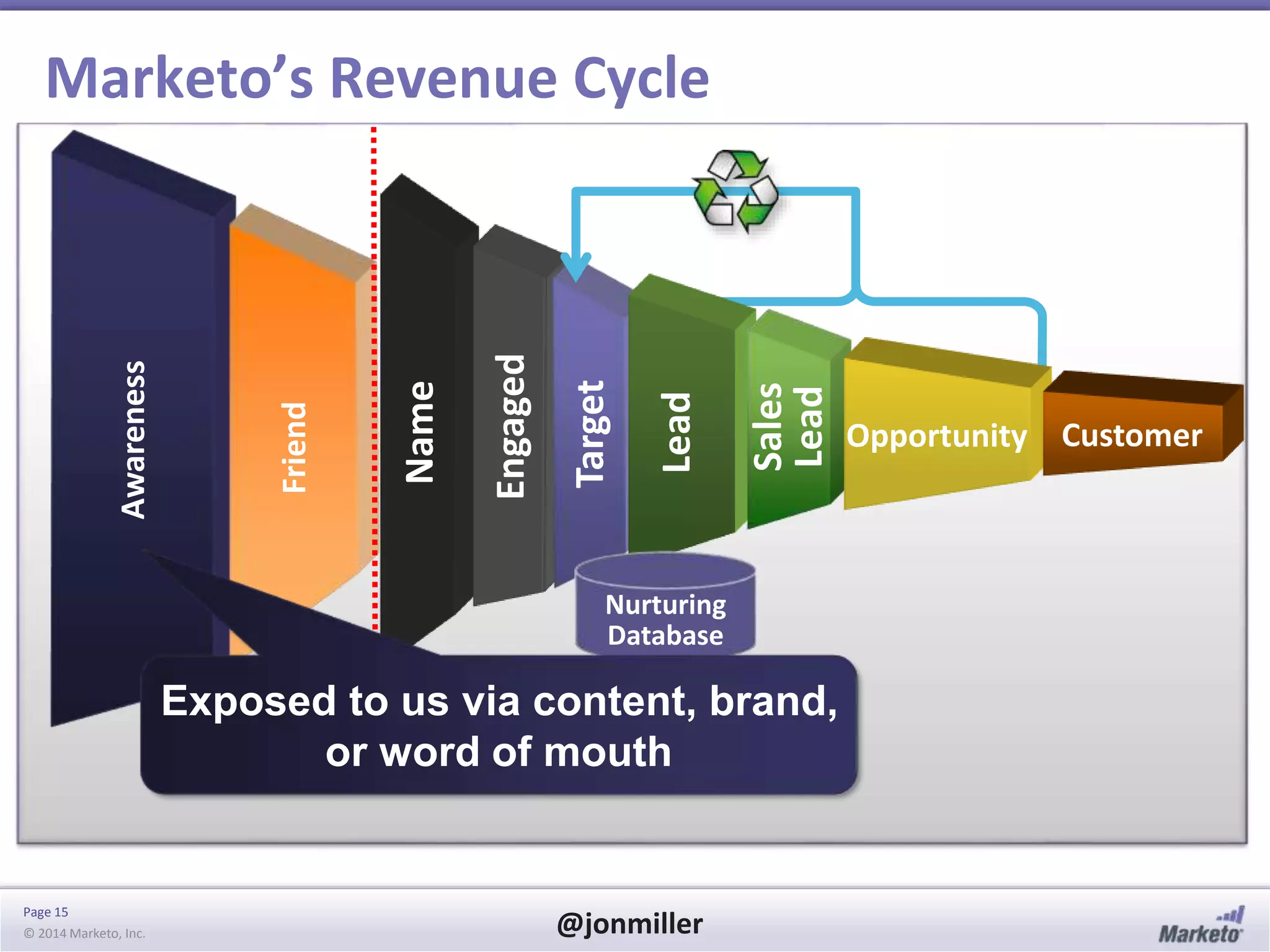 Marketo's Revenue Cycle

Awareness

Friend

Name

Engaged

Target

Lead

Sales Lead

Opportunity

Customer

Nurturing Database

Exposed to us via content, brand, or word of mouth

Page 15

© 2014 Marketo, Inc.

@jonmiller

Marketo